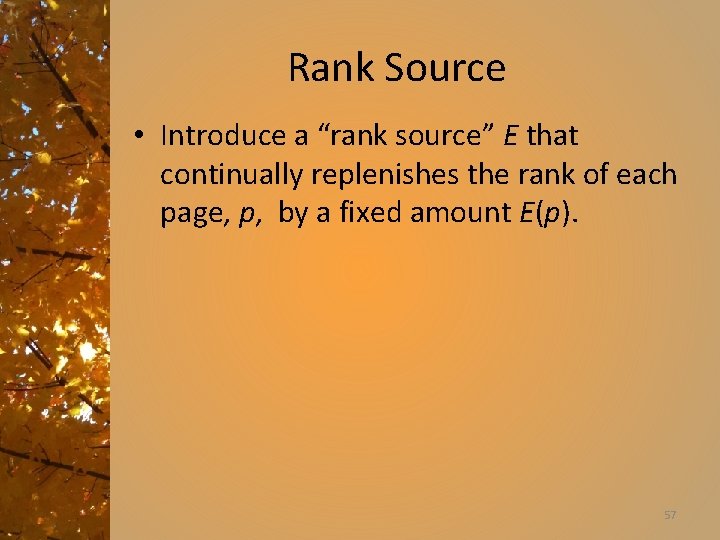 Rank Source

• Introduce a “rank source” $E$ that continually replenishes the rank of each page, $p$, by a fixed amount $E(p)$.

57